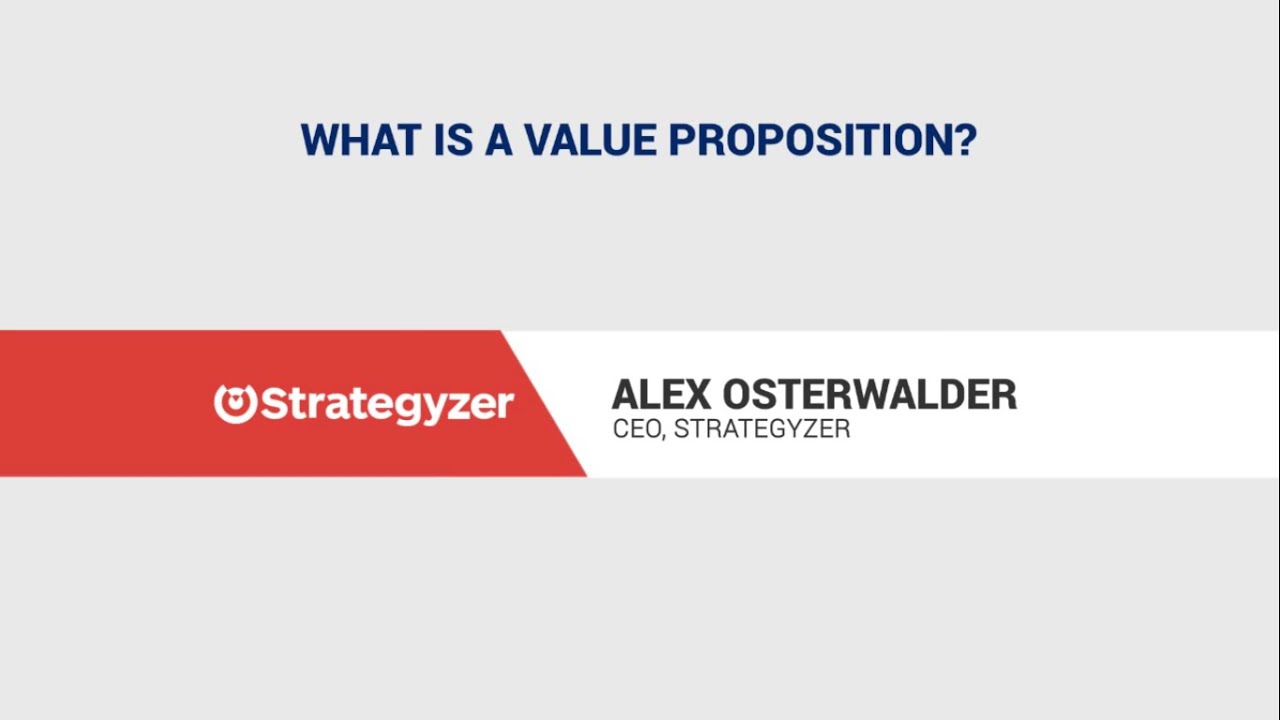 WHAT IS A VALUE PROPOSITION?

Strategyzer

ALEX OSTERWALDER
CEO, STRATEGYZER